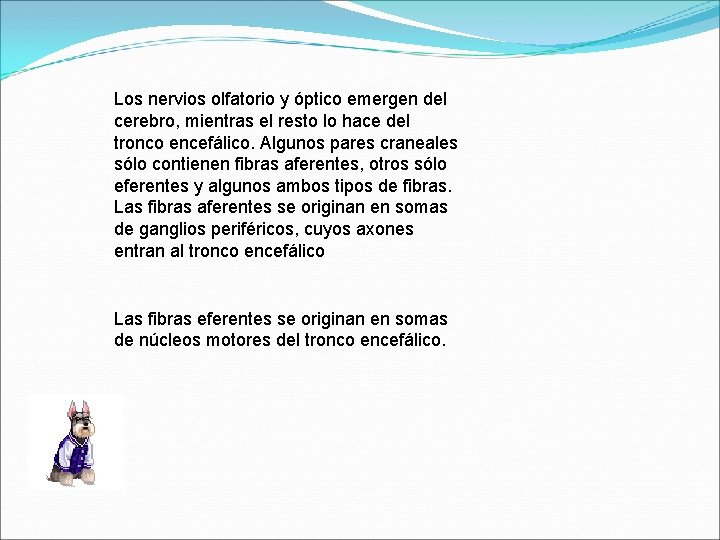 Los nervios olfatorio y óptico emergen del cerebro, mientras el resto lo hace del tronco encefálico. Algunos pares craneales sólo contienen fibras aferentes, otros sólo eferentes y algunos ambos tipos de fibras. Las fibras aferentes se originan en somas de ganglios periféricos, cuyos axones entran al tronco encefálico

Las fibras eferentes se originan en somas de núcleos motores del tronco encefálico.